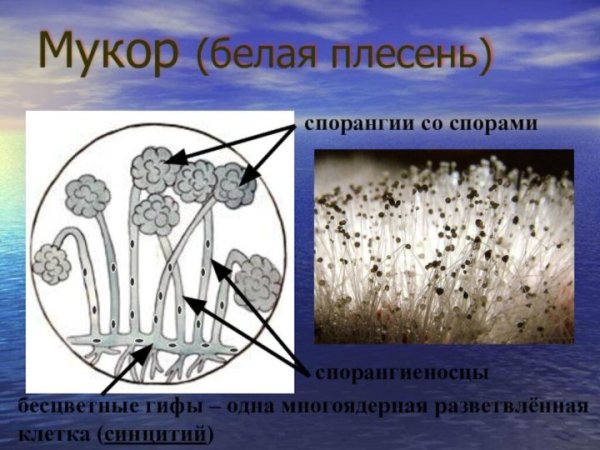 Мукор (белая плесень)

спорангии со спорами

спорангиеносцы

бесцветные гифы – одна многоядерная разветвлённая клетка (синцитий)